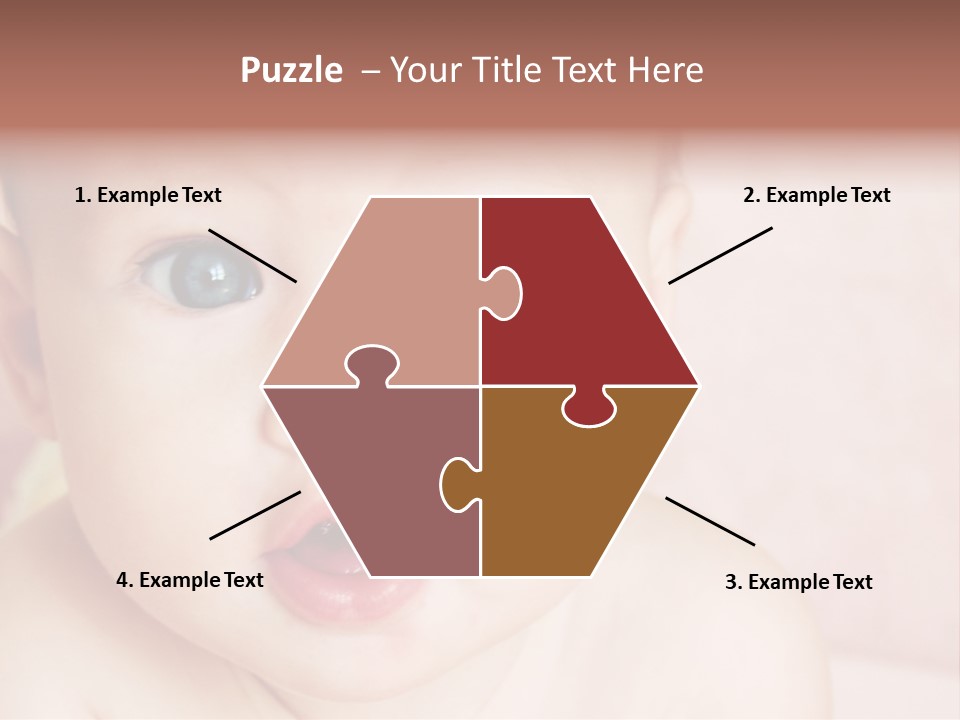 Puzzle – Your Title Text Here

1. Example Text

2. Example Text

4. Example Text

3. Example Text